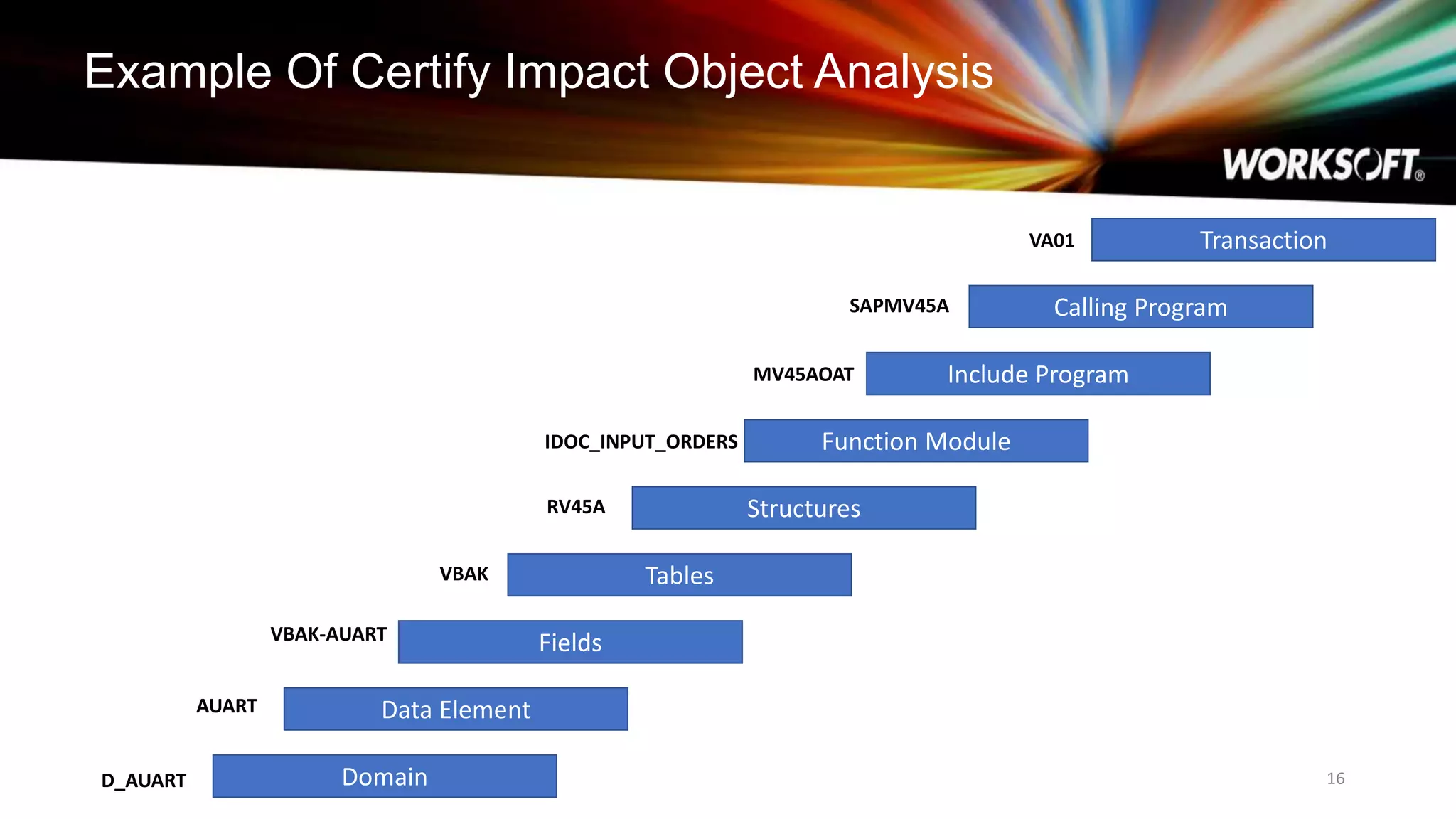 Example Of Certify Impact Object Analysis

WORKSOFT®

VA01 Transaction

SAPMV45A Calling Program

MV45AOAT Include Program

IDOC_INPUT_ORDERS Function Module

RV45A Structures

VBAK Tables

VBAK-AUART Fields

AUART Data Element

D_AUART Domain

16